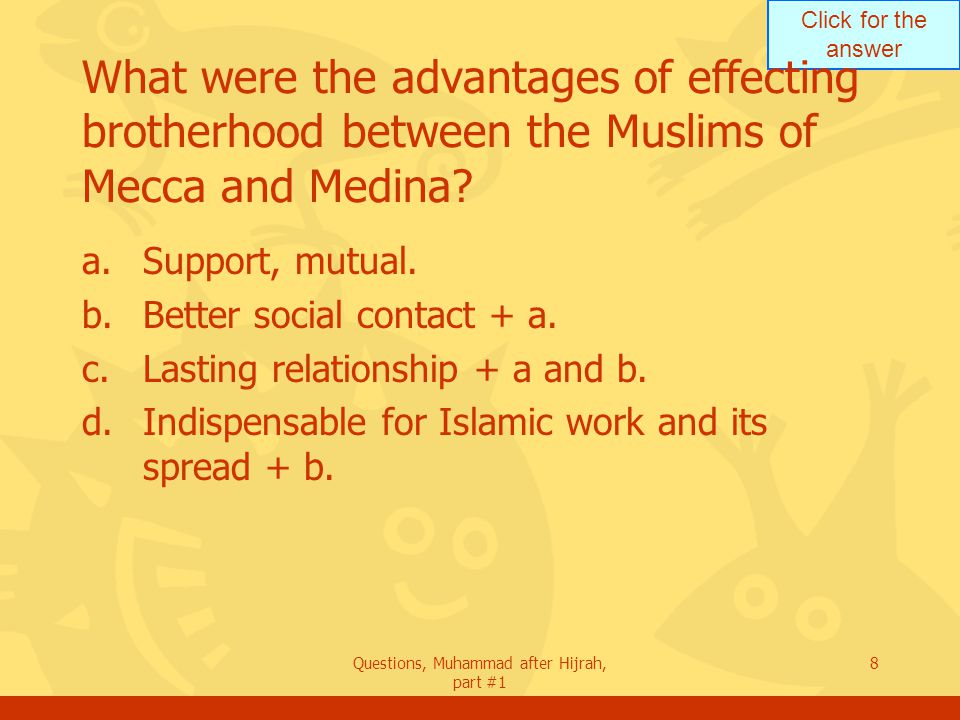 Click for the answer

What were the advantages of effecting brotherhood between the Muslims of Mecca and Medina?

a. Support, mutual.

b. Better social contact + a.

c. Lasting relationship + a and b.

d. Indispensable for Islamic work and its spread + b.

Questions, Muhammad after Hijrah, part #1

8